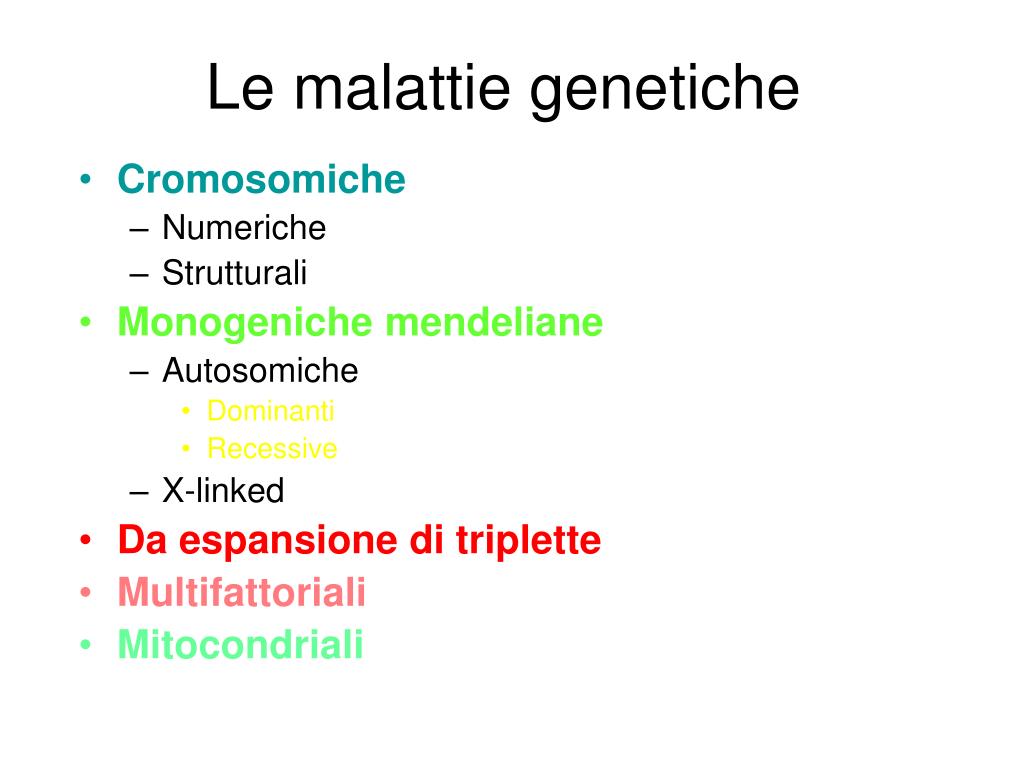 Le malattie genetiche

• Cromosomiche
  – Numeriche
  – Strutturali
• Monogeniche mendeliane
  – Autosomiche
    • Dominanti
    • Recessive
  – X-linked
• Da espansione di triplette
• Multifattoriali
• Mitocondriali